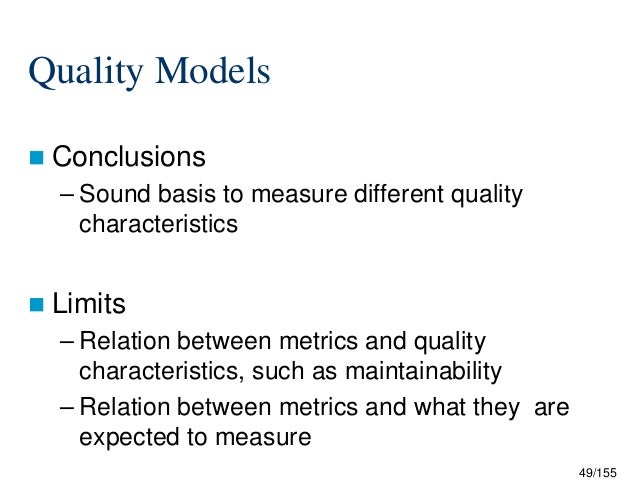 Quality Models

Conclusions
– Sound basis to measure different quality characteristics

Limits
– Relation between metrics and quality characteristics, such as maintainability
– Relation between metrics and what they are expected to measure

49/155